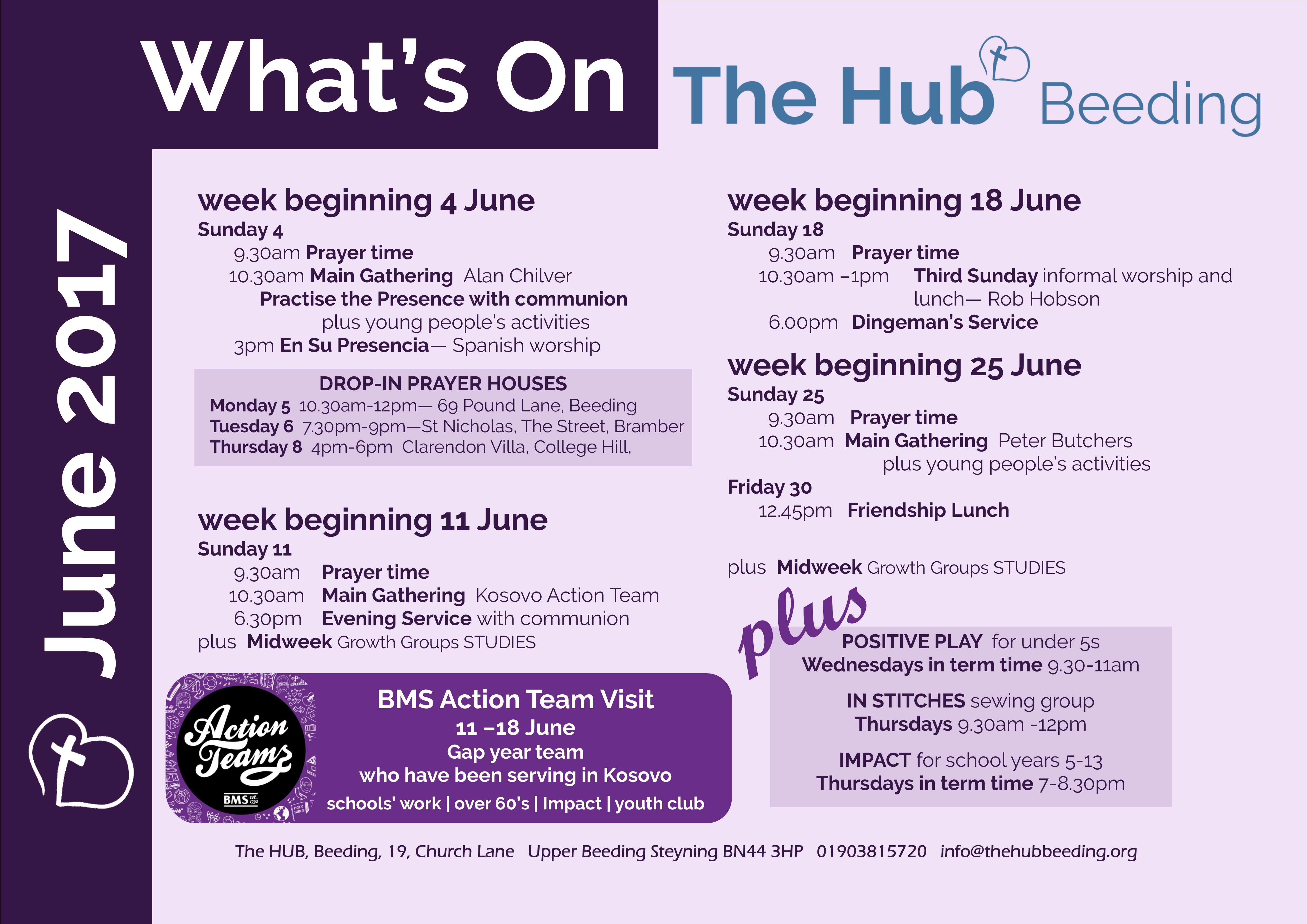 What's On

The Hub Beeding

June 2017

week beginning 4 June
Sunday 4
9.30am Prayer time
10.30am Main Gathering Alan Chilver
Practise the Presence with communion
plus young people's activities
3pm En Su Presencia— Spanish worship

DROP-IN PRAYER HOUSES
Monday 5 10.30am-12pm— 69 Pound Lane, Beeding
Tuesday 6 7.30pm-9pm—St Nicholas, The Street, Bramber
Thursday 8 4pm-6pm Clarendon Villa, College Hill,

week beginning 11 June
Sunday 11
9.30am Prayer time
10.30am Main Gathering Kosovo Action Team
6.30pm Evening Service with communion
plus Midweek Growth Groups STUDIES

Action Teams
BMS est. 1792

BMS Action Team Visit
11 –18 June
Gap year team
who have been serving in Kosovo
schools' work | over 60's | Impact | youth club

week beginning 18 June
Sunday 18
9.30am Prayer time
10.30am –1pm Third Sunday informal worship and lunch— Rob Hobson
6.00pm Dingeman's Service

week beginning 25 June
Sunday 25
9.30am Prayer time
10.30am Main Gathering Peter Butchers
plus young people's activities
Friday 30
12.45pm Friendship Lunch

plus Midweek Growth Groups STUDIES

plus
POSITIVE PLAY for under 5s
Wednesdays in term time 9.30-11am

IN STITCHES sewing group
Thursdays 9.30am -12pm

IMPACT for school years 5-13
Thursdays in term time 7-8.30pm

The HUB, Beeding, 19, Church Lane Upper Beeding Steyning BN44 3HP 01903815720 info@thehubbeeding.org